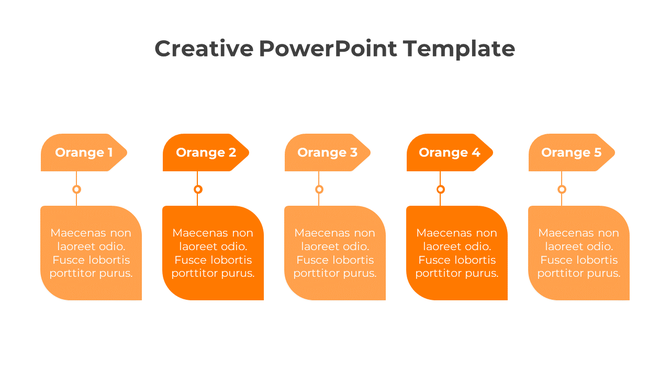 Creative PowerPoint Template

Orange 1

Maecenas non laoreet odio. Fusce lobortis porttitor purus.

Orange 2

Maecenas non laoreet odio. Fusce lobortis porttitor purus.

Orange 3

Maecenas non laoreet odio. Fusce lobortis porttitor purus.

Orange 4

Maecenas non laoreet odio. Fusce lobortis porttitor purus.

Orange 5

Maecenas non laoreet odio. Fusce lobortis porttitor purus.